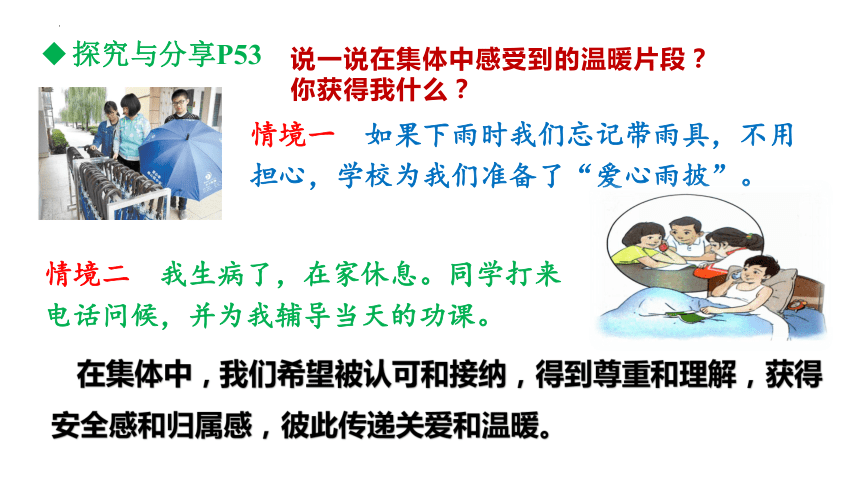 ◆ 探究与分享P53

说一说在集体中感受到的温暖片段？
你获得我什么？

情境一　如果下雨时我们忘记带雨具，不用担心，学校为我们准备了“爱心雨披”。

情境二　我生病了，在家休息。同学打来电话问候，并为我辅导当天的功课。

在集体中，我们希望被认可和接纳，得到尊重和理解，获得安全感和归属感，彼此传递关爱和温暖。